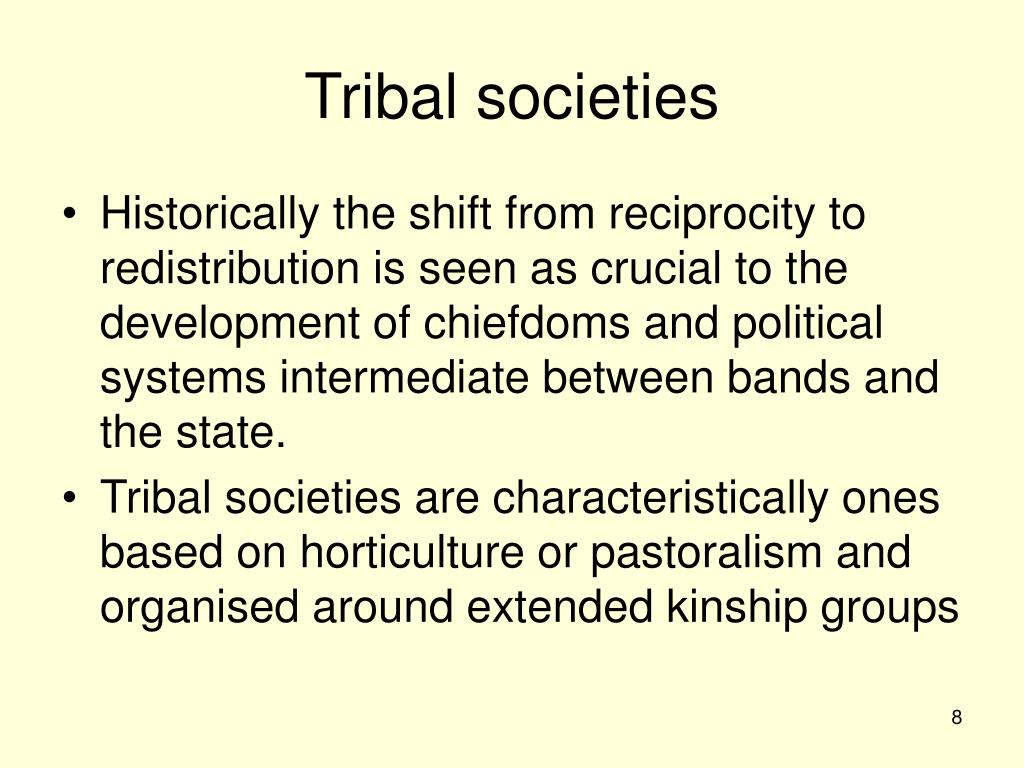 Tribal societies

• Historically the shift from reciprocity to redistribution is seen as crucial to the development of chiefdoms and political systems intermediate between bands and the state.

• Tribal societies are characteristically ones based on horticulture or pastoralism and organised around extended kinship groups

8